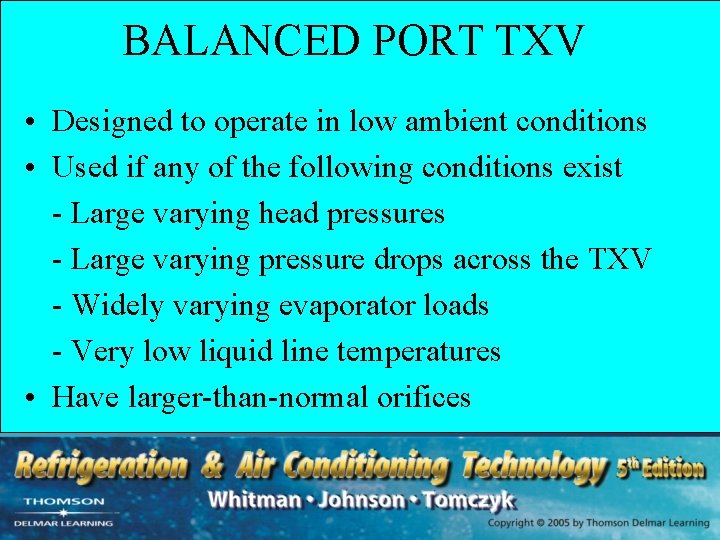 BALANCED PORT TXV

• Designed to operate in low ambient conditions
• Used if any of the following conditions exist
- Large varying head pressures
- Large varying pressure drops across the TXV
- Widely varying evaporator loads
- Very low liquid line temperatures
• Have larger-than-normal orifices

Refrigeration & Air Conditioning Technology 5th Edition
Whitman • Johnson • Tomczyk
THOMSON
DELMAR LEARNING
Copyright © 2005 by Thomson Delmar Learning